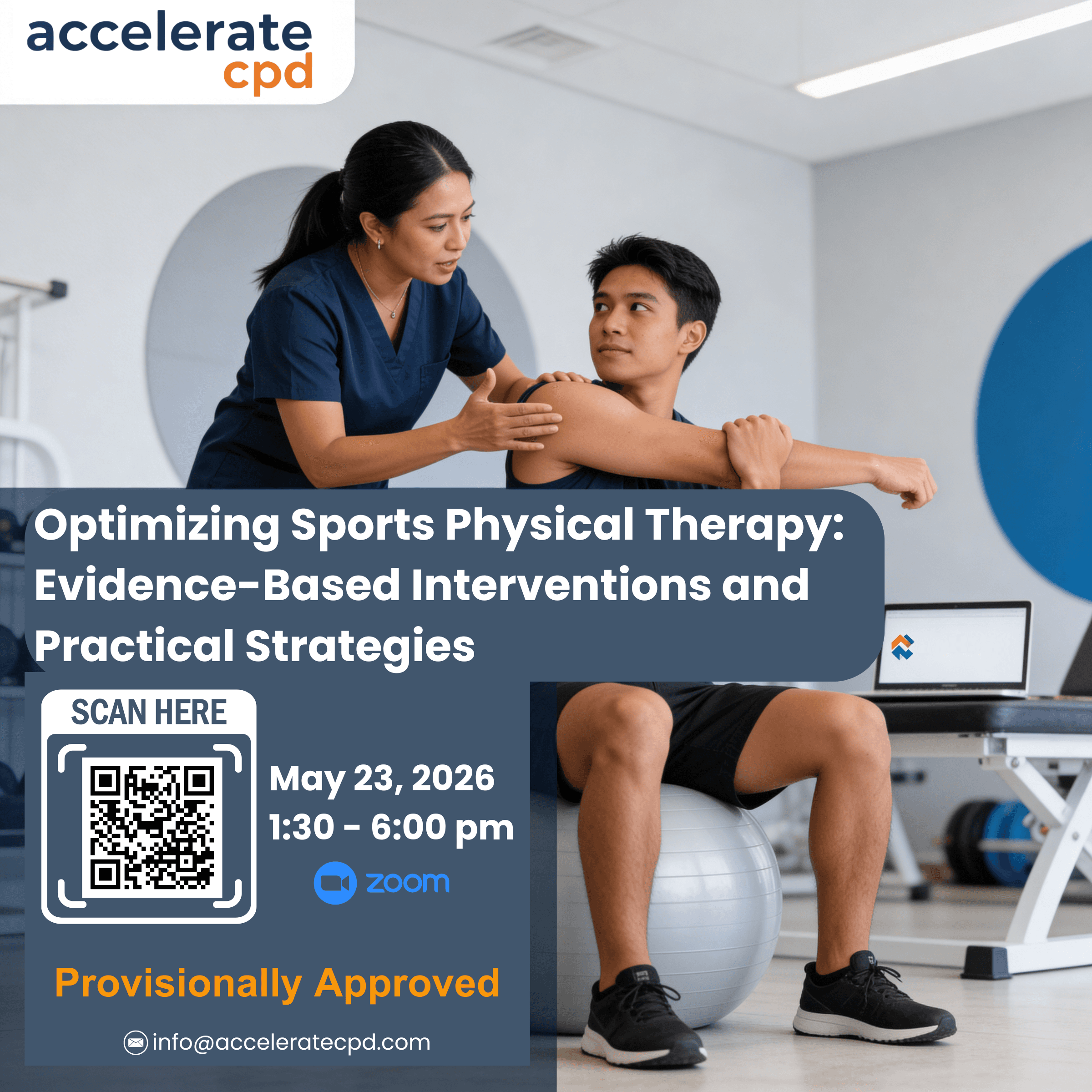 accelerate
cpd

Optimizing Sports Physical Therapy: Evidence-Based Interventions and Practical Strategies

SCAN HERE

May 23, 2026
1:30 - 6:00 pm

zoom

Provisionally Approved

info@acceleratecpd.com